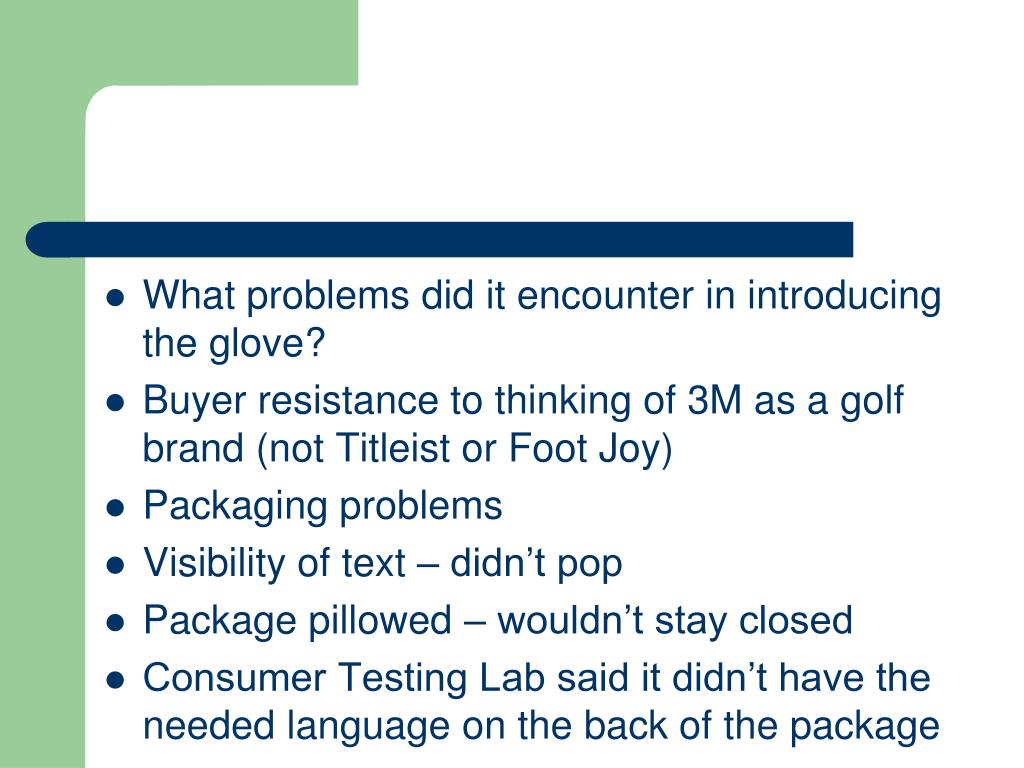 - What problems did it encounter in introducing the glove?
- Buyer resistance to thinking of 3M as a golf brand (not Titleist or Foot Joy)
- Packaging problems
- Visibility of text – didn’t pop
- Package pillowed – wouldn’t stay closed
- Consumer Testing Lab said it didn’t have the needed language on the back of the package